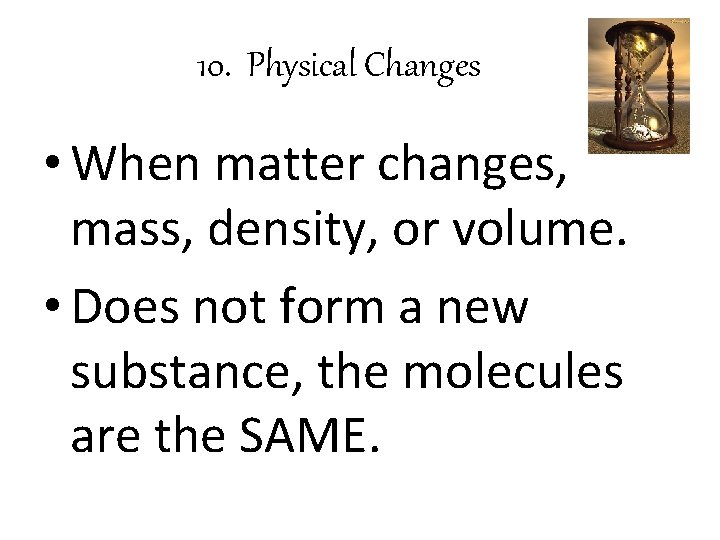 10. Physical Changes

• When matter changes, mass, density, or volume.

• Does not form a new substance, the molecules are the SAME.